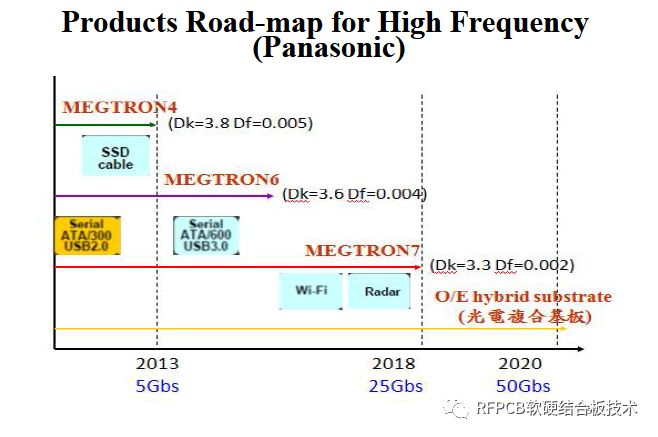 Products Road-map for High Frequency (Panasonic)

MEGTRON4
(Dk=3.8 Df=0.005)

SSD cable

MEGTRON6
(Dk=3.6 Df=0.004)

Serial ATA/300 USB2.0

Serial ATA/600 USB3.0

MEGTRON7
(Dk=3.3 Df=0.002)

Wi-Fi

Radar

O/E hybrid substrate
(光電複合基板)

2013
5Gbs

2018
25Gbs

2020
50Gbs

RFPCB软硬结合板技术